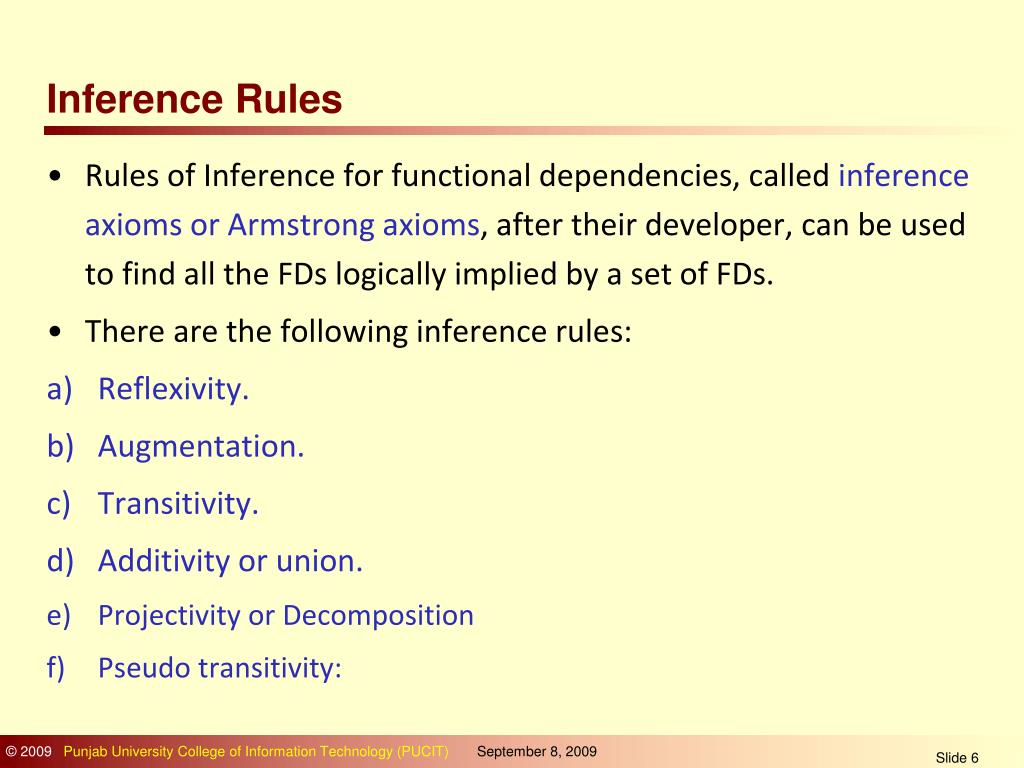 Inference Rules

• Rules of Inference for functional dependencies, called inference axioms or Armstrong axioms, after their developer, can be used to find all the FDs logically implied by a set of FDs.

• There are the following inference rules:

a) Reflexivity.

b) Augmentation.

c) Transitivity.

d) Additivity or union.

e) Projectivity or Decomposition

f) Pseudo transitivity:

© 2009 Punjab University College of Information Technology (PUCIT) September 8, 2009

Slide 6